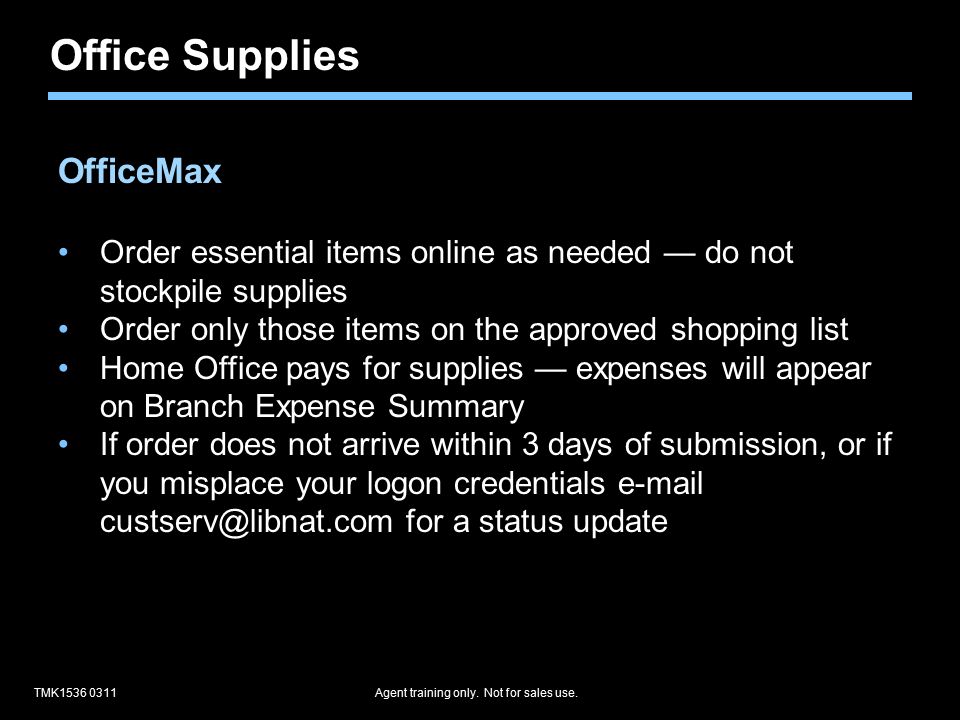 Office Supplies

OfficeMax

• Order essential items online as needed — do not stockpile supplies
• Order only those items on the approved shopping list
• Home Office pays for supplies — expenses will appear on Branch Expense Summary
• If order does not arrive within 3 days of submission, or if you misplace your logon credentials e-mail custserv@libnat.com for a status update

TMK1536 0311

Agent training only. Not for sales use.